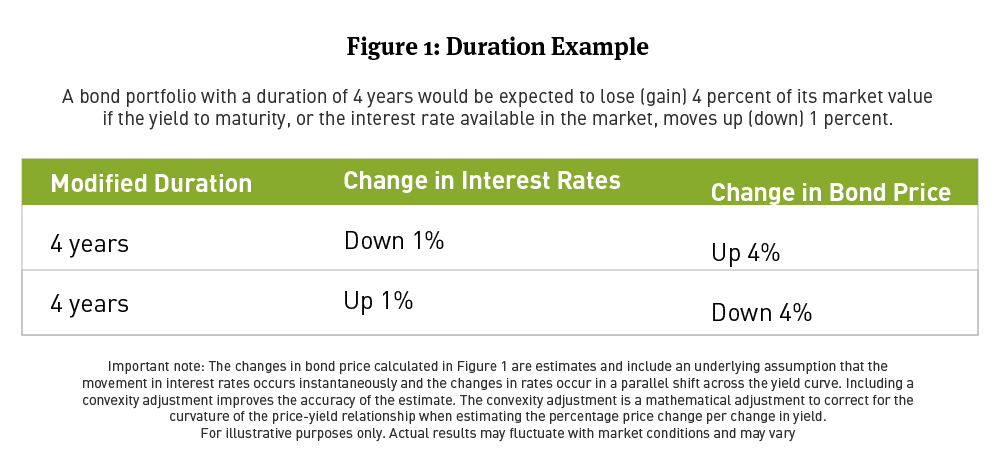 Figure 1: Duration Example

A bond portfolio with a duration of 4 years would be expected to lose (gain) 4 percent of its market value if the yield to maturity, or the interest rate available in the market, moves up (down) 1 percent.

| Modified Duration | Change in Interest Rates | Change in Bond Price |
|---|---|---|
| 4 years | Down 1% | Up 4% |
| 4 years | Up 1% | Down 4% |

Important note: The changes in bond price calculated in Figure 1 are estimates and include an underlying assumption that the movement in interest rates occurs instantaneously and the changes in rates occur in a parallel shift across the yield curve. Including a convexity adjustment improves the accuracy of the estimate. The convexity adjustment is a mathematical adjustment to correct for the curvature of the price-yield relationship when estimating the percentage price change per change in yield.
For illustrative purposes only. Actual results may fluctuate with market conditions and may vary